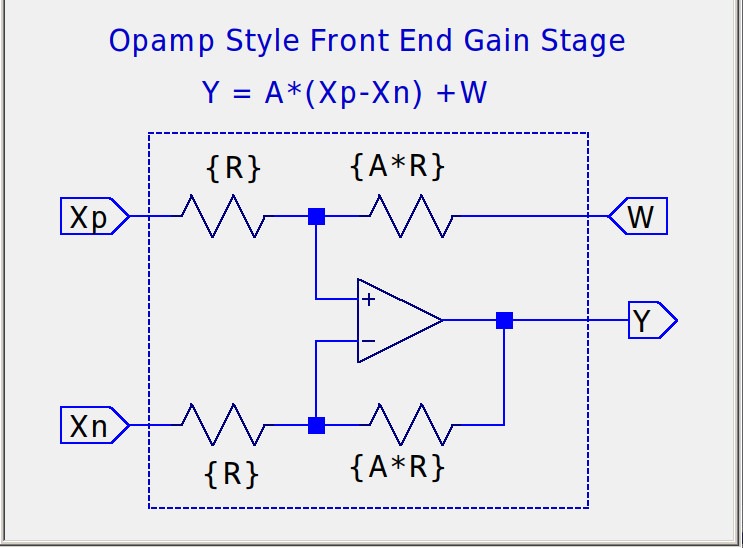 Opamp Style Front End Gain Stage

Y = A*(Xp-Xn) +W

{R}

{A*R}

Xp

W

+

−

Y

Xn

{R}

{A*R}